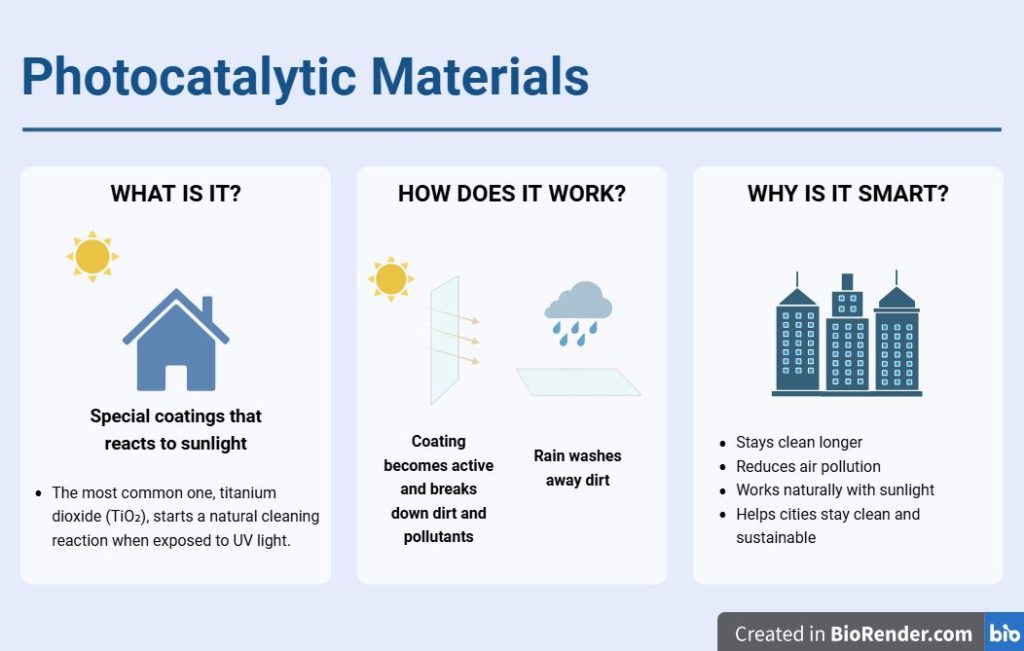 Photocatalytic Materials

WHAT IS IT?

Special coatings that reacts to sunlight

- The most common one, titanium dioxide ($TiO_2$), starts a natural cleaning reaction when exposed to UV light.

HOW DOES IT WORK?

Coating becomes active and breaks down dirt and pollutants

Rain washes away dirt

WHY IS IT SMART?

- Stays clean longer
- Reduces air pollution
- Works naturally with sunlight
- Helps cities stay clean and sustainable

Created in BioRender.com bio